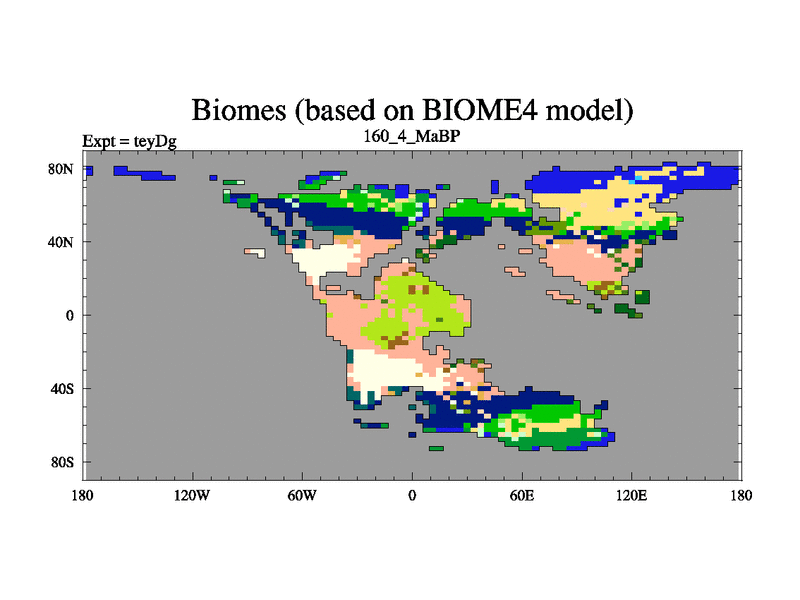 Biomes (based on BIOME4 model)

Expt = teyDg

160_4_MaBP

80N
40N
0
40S
80S

180 120W 60W 0 60E 120E 180